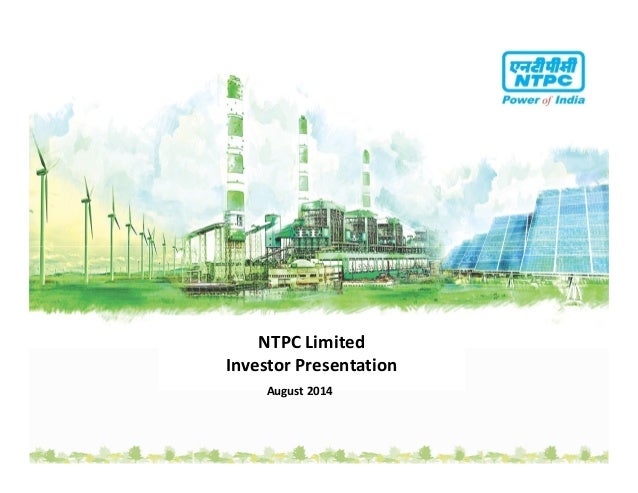 एनटीपीसी
NTPC
Power of India

NTPC Limited
Investor Presentation
August 2014